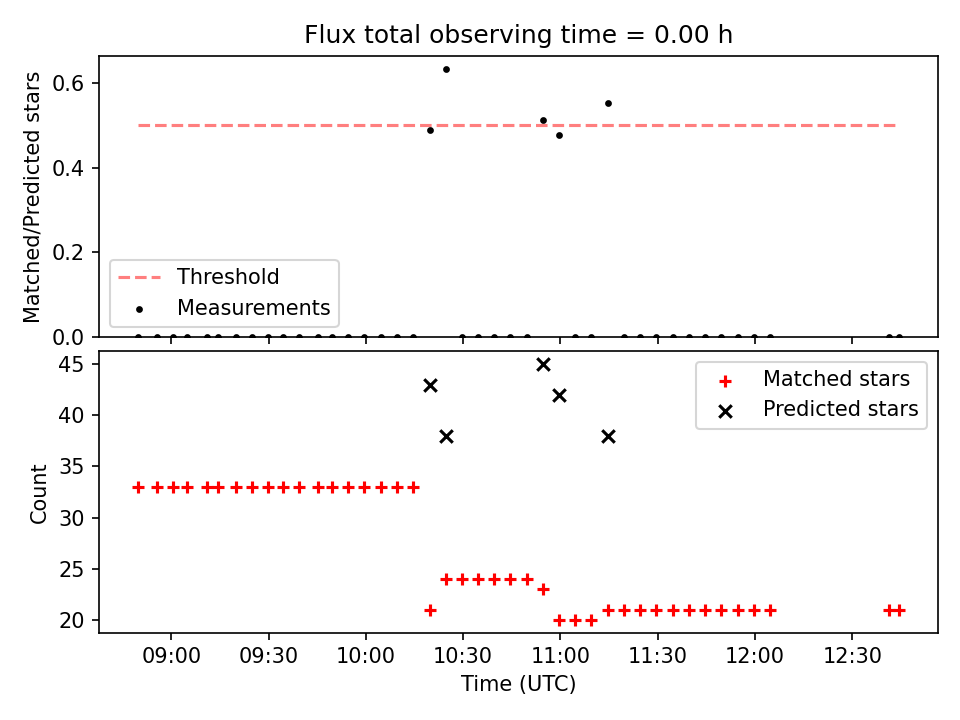 Flux total observing time = 0.00 h

Matched/Predicted stars

0.6
0.4
0.2
0.0

Threshold
Measurements

Count

45
40
35
30
25
20

Matched stars
Predicted stars

09:00
09:30
10:00
10:30
11:00
11:30
12:00
12:30

Time (UTC)